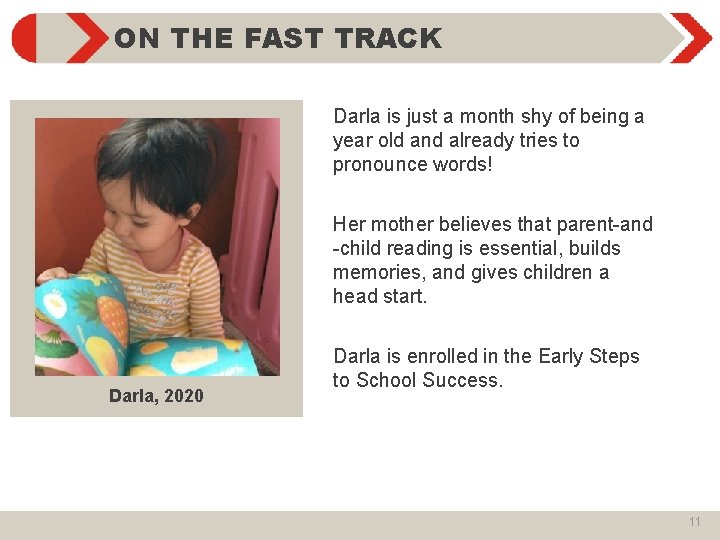 ON THE FAST TRACK

Darla, 2020

Darla is just a month shy of being a year old and already tries to pronounce words!

Her mother believes that parent-and -child reading is essential, builds memories, and gives children a head start.

Darla is enrolled in the Early Steps to School Success.

11